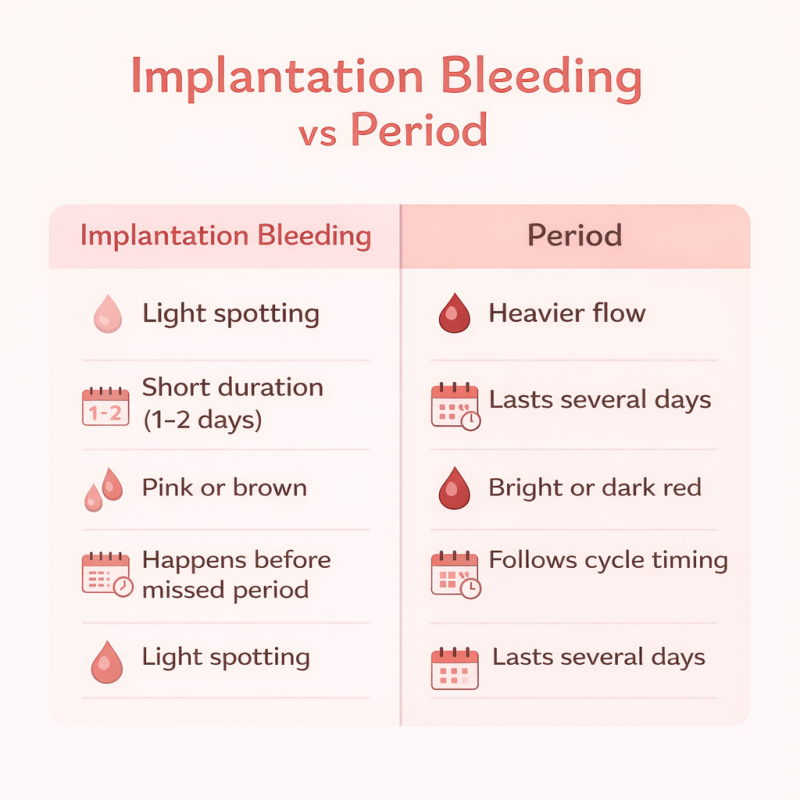 Implantation Bleeding vs Period

| Implantation Bleeding | Period |
|---|---|
| Light spotting | Heavier flow |
| 1-2 Short duration (1–2 days) | Lasts several days |
| Pink or brown | Bright or dark red |
| Happens before missed period | Follows cycle timing |
| Light spotting | Lasts several days |